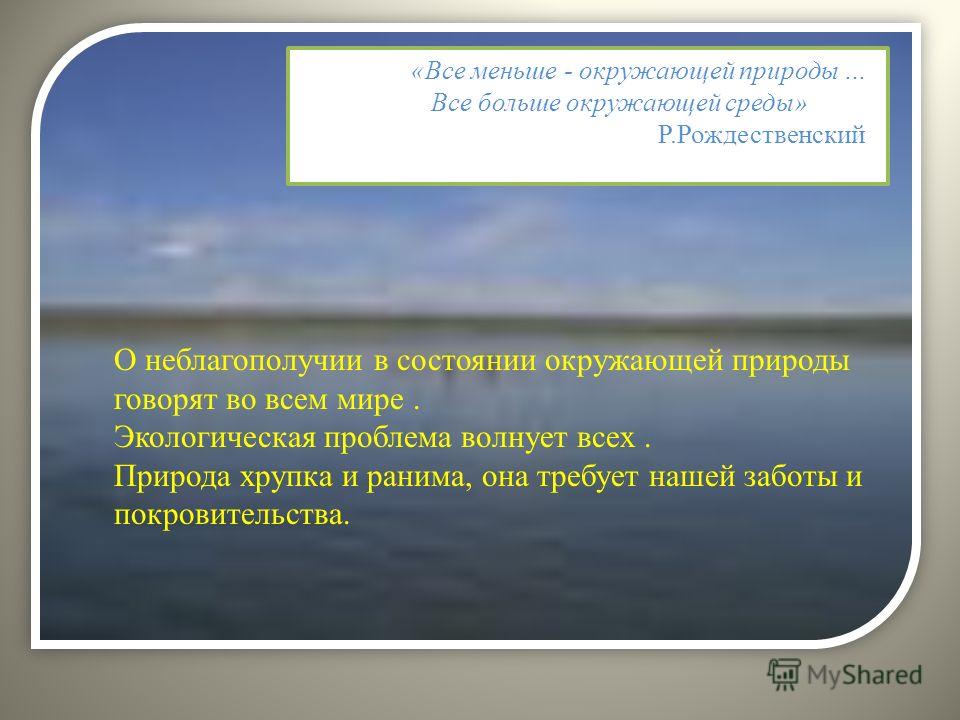 «Все меньше - окружающей природы …
Все больше окружающей среды»
Р.Рождественский

О неблагополучии в состоянии окружающей природы говорят во всем мире .
Экологическая проблема волнует всех .
Природа хрупка и ранима, она требует нашей заботы и покровительства.

MyShared